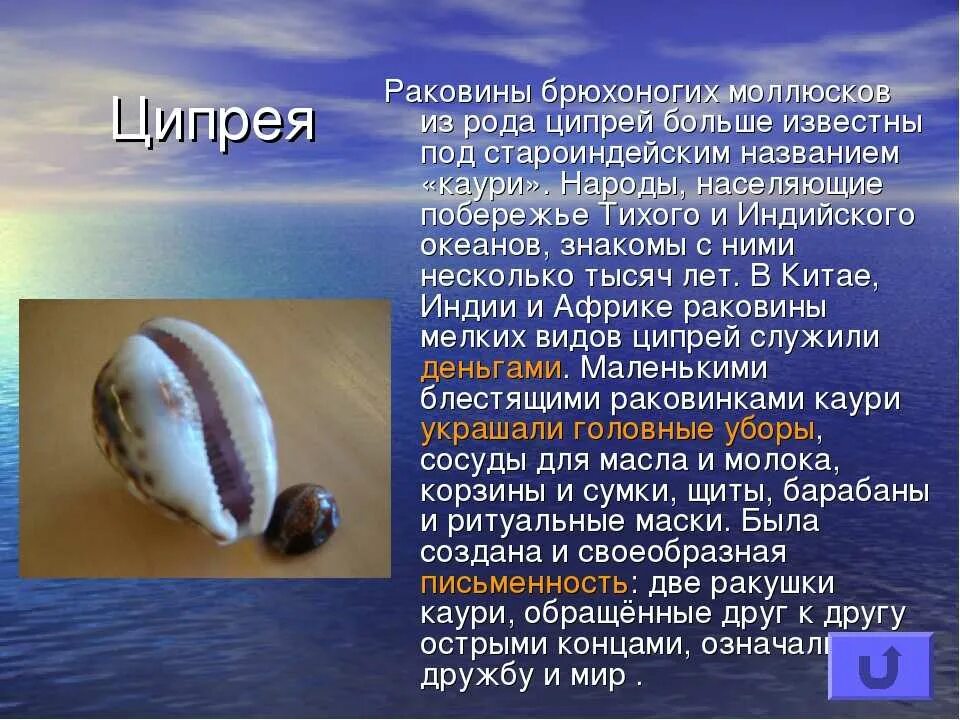 Ципрея

Раковины брюхоногих моллюсков из рода ципрей больше известны под староиндейским названием «каури». Народы, населяющие побережье Тихого и Индийского океанов, знакомы с ними несколько тысяч лет. В Китае, Индии и Африке раковины мелких видов ципрей служили деньгами. Маленькими блестящими раковинками каури украшали головные уборы, сосуды для масла и молока, корзины и сумки, щиты, барабаны и ритуальные маски. Была создана и своеобразная письменность: две ракушки каури, обращённые друг к другу острыми концами, означали дружбу и мир .